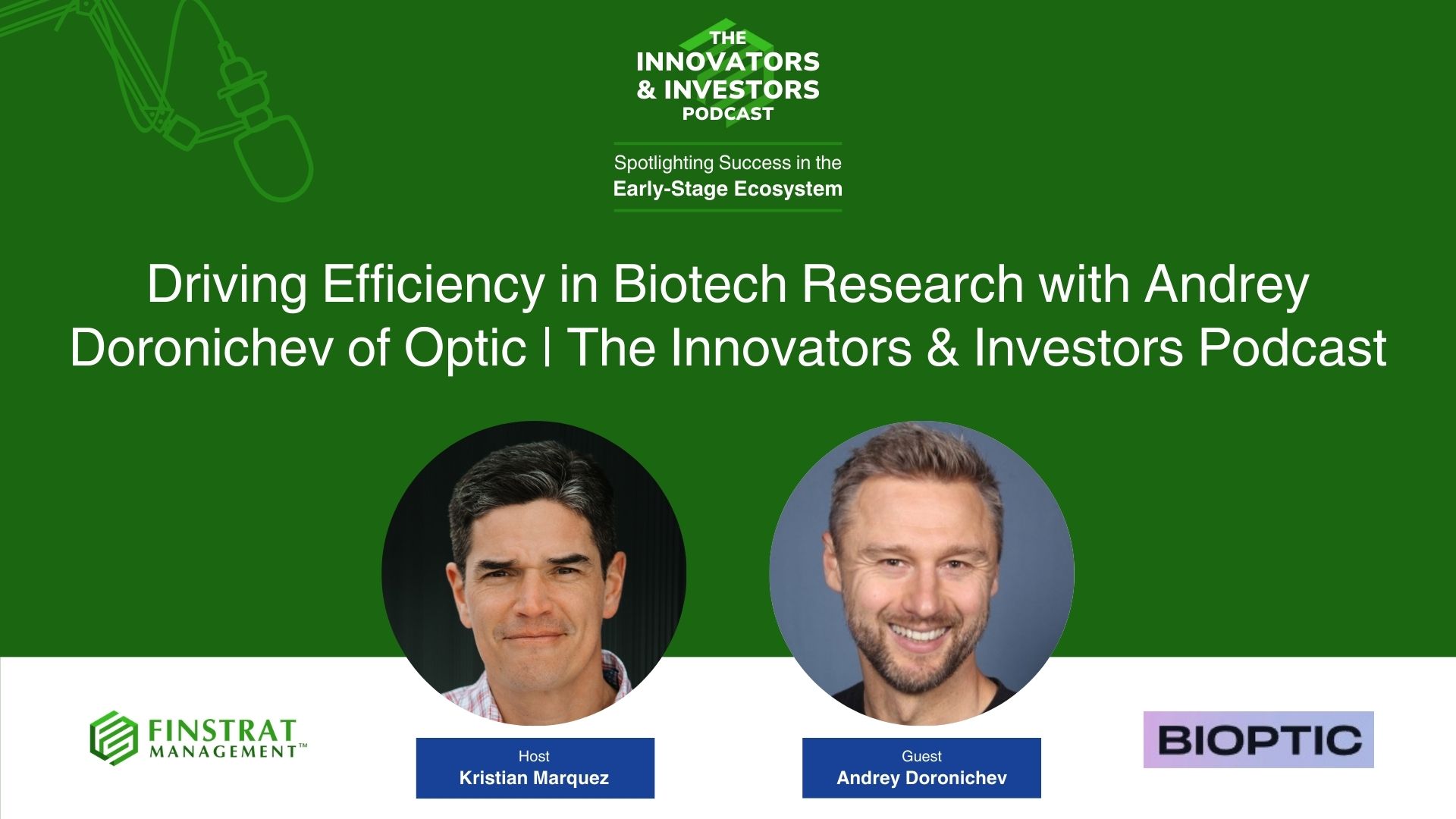 THE
INNOVATORS
& INVESTORS
PODCAST

Spotlighting Success in the
Early-Stage Ecosystem

Driving Efficiency in Biotech Research with Andrey Doronichev of Optic | The Innovators & Investors Podcast

FINSTRAT MANAGEMENT™

Host
Kristian Marquez

Guest
Andrey Doronichev

BIOPTIC